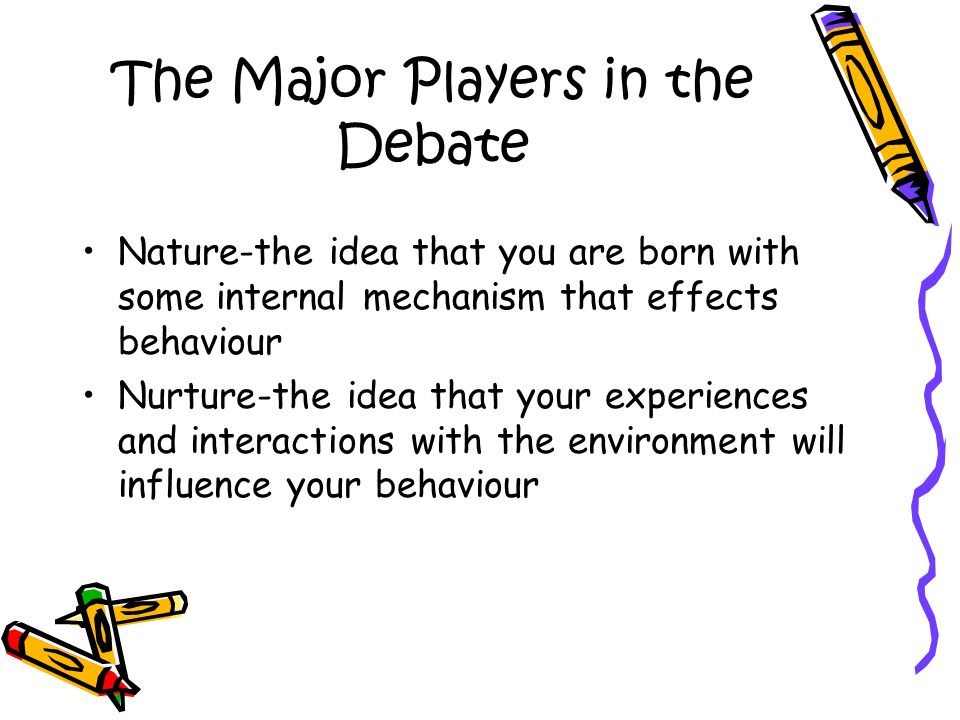 The Major Players in the Debate

• Nature-the idea that you are born with some internal mechanism that effects behaviour

• Nurture-the idea that your experiences and interactions with the environment will influence your behaviour